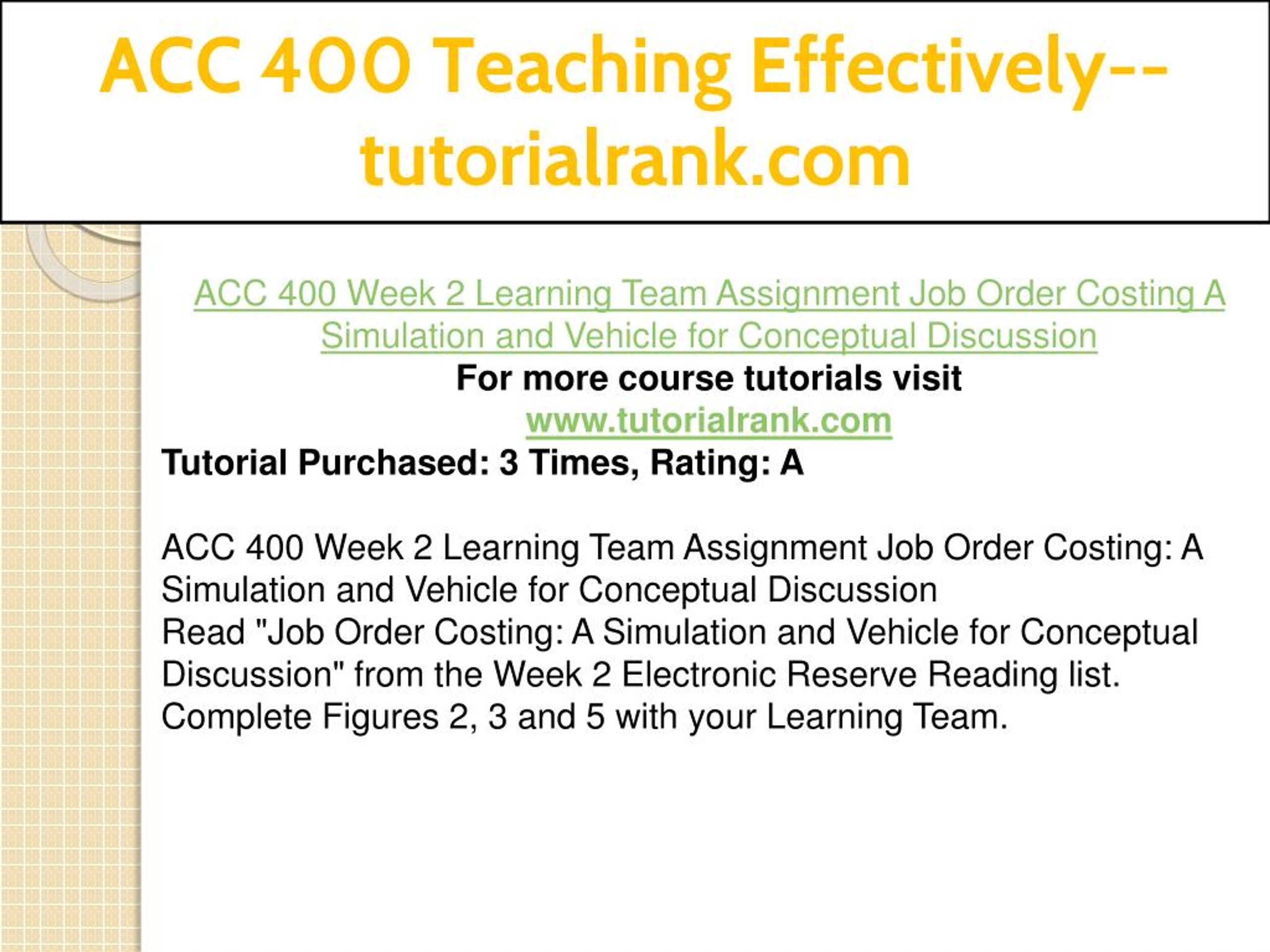 ACC 400 Teaching Effectively--tutorialrank.com

ACC 400 Week 2 Learning Team Assignment Job Order Costing A Simulation and Vehicle for Conceptual Discussion
For more course tutorials visit
www.tutorialrank.com
Tutorial Purchased: 3 Times, Rating: A

ACC 400 Week 2 Learning Team Assignment Job Order Costing: A Simulation and Vehicle for Conceptual Discussion
Read "Job Order Costing: A Simulation and Vehicle for Conceptual Discussion" from the Week 2 Electronic Reserve Reading list.
Complete Figures 2, 3 and 5 with your Learning Team.